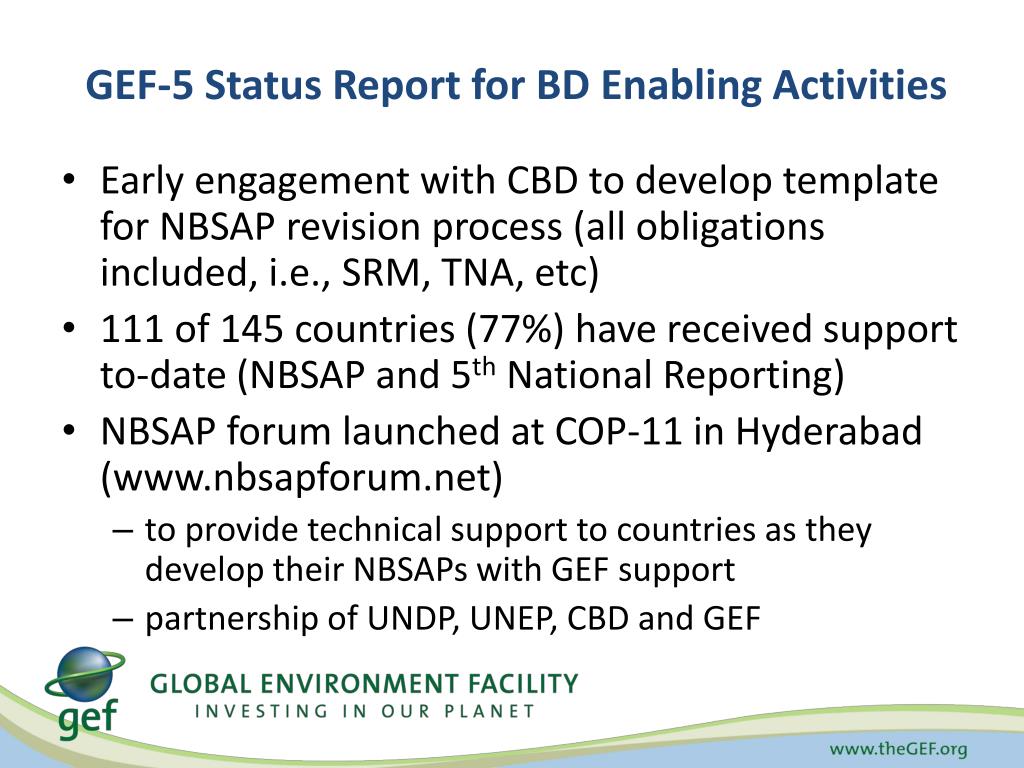 GEF-5 Status Report for BD Enabling Activities

• Early engagement with CBD to develop template for NBSAP revision process (all obligations included, i.e., SRM, TNA, etc)
• 111 of 145 countries (77%) have received support to-date (NBSAP and 5$^{th}$ National Reporting)
• NBSAP forum launched at COP-11 in Hyderabad (www.nbsapforum.net)
– to provide technical support to countries as they develop their NBSAPs with GEF support
– partnership of UNDP, UNEP, CBD and GEF

gef
GLOBAL ENVIRONMENT FACILITY
INVESTING IN OUR PLANET

www.theGEF.org